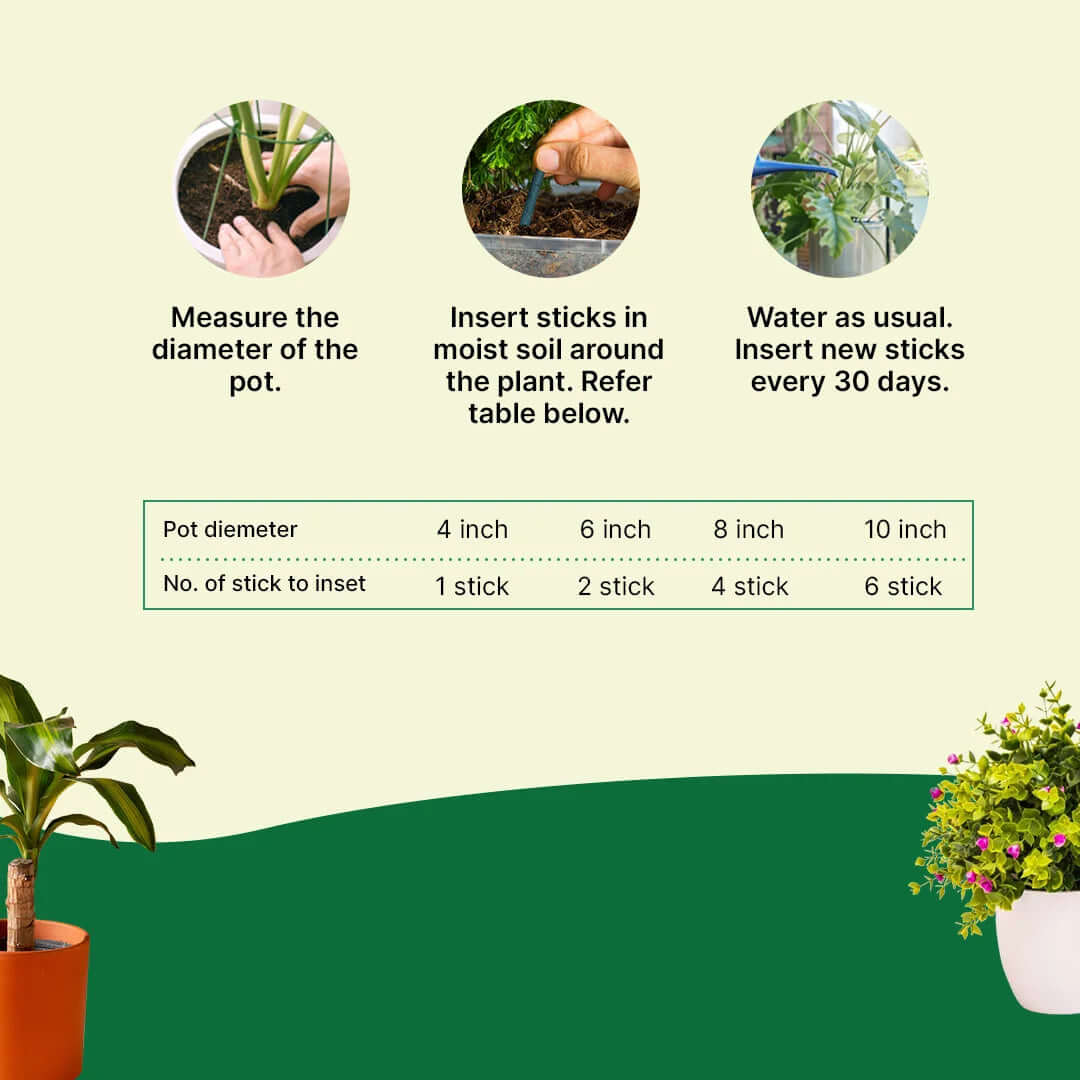 Measure the diameter of the pot.

Insert sticks in moist soil around the plant. Refer table below.

Water as usual. Insert new sticks every 30 days.

| Pot diemeter | 4 inch | 6 inch | 8 inch | 10 inch |
|---|---|---|---|---|
| No. of stick to inset | 1 stick | 2 stick | 4 stick | 6 stick |